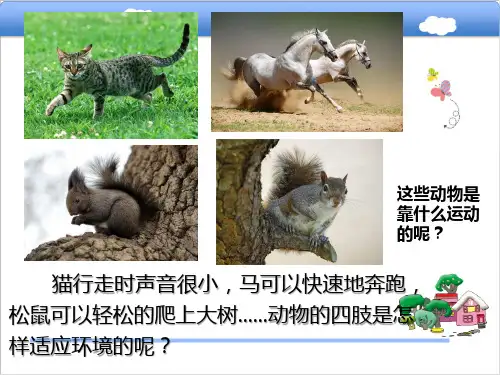 这些动物是靠什么运动的呢？

猫行走时声音很小，马可以快速地奔跑，松鼠可以轻松的爬上大树……动物的四肢是怎样适应环境的呢？